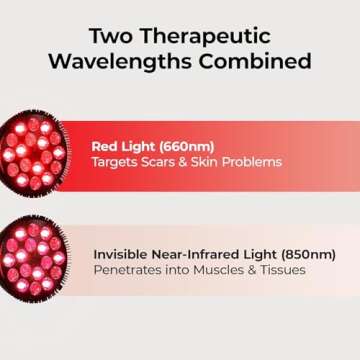 Two Therapeutic Wavelengths Combined

Red Light (660nm)
Targets Scars & Skin Problems

Invisible Near-Infrared Light (850nm)
Penetrates into Muscles & Tissues